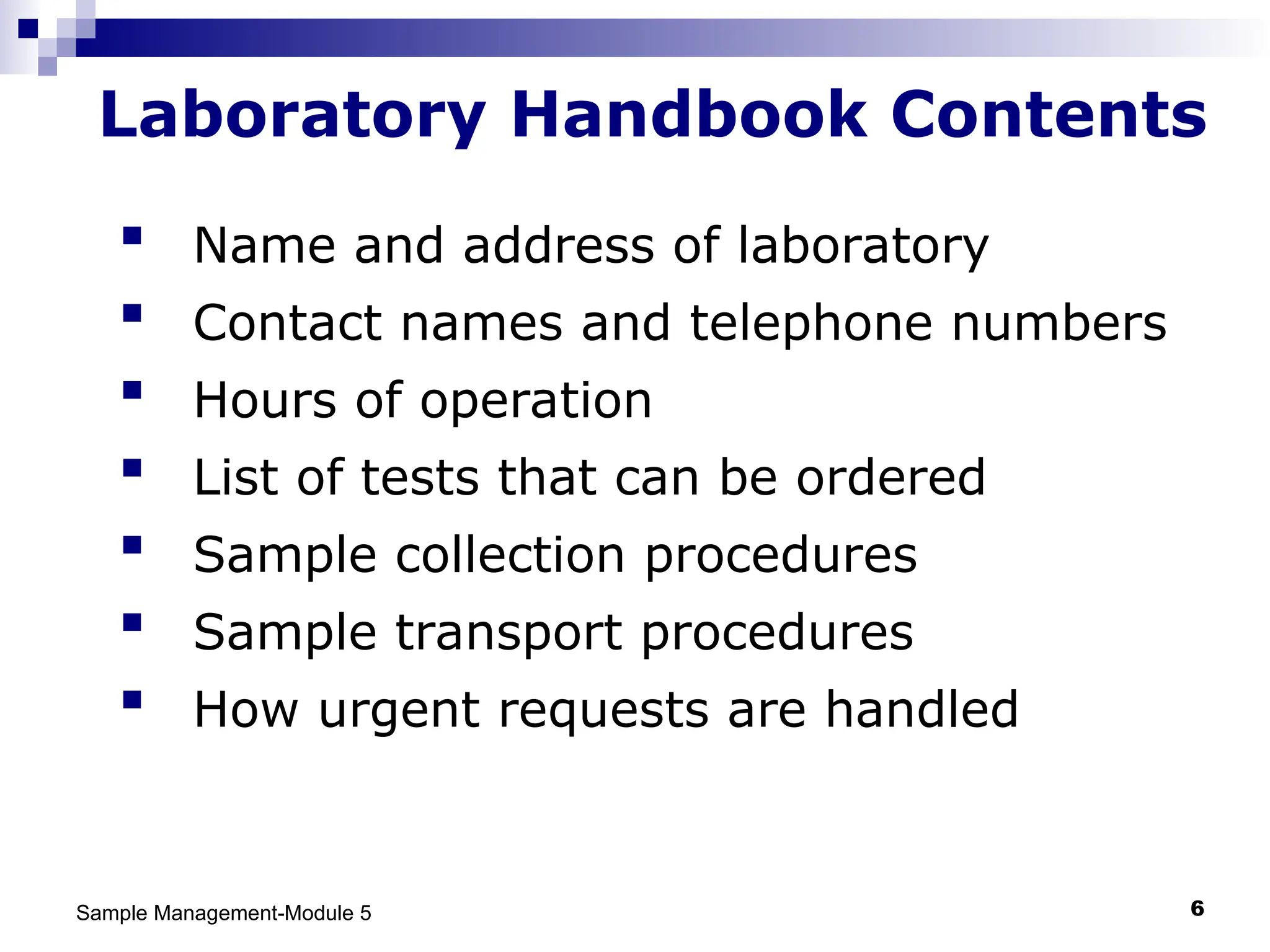 Laboratory Handbook Contents

- Name and address of laboratory
- Contact names and telephone numbers
- Hours of operation
- List of tests that can be ordered
- Sample collection procedures
- Sample transport procedures
- How urgent requests are handled

Sample Management-Module 5

6